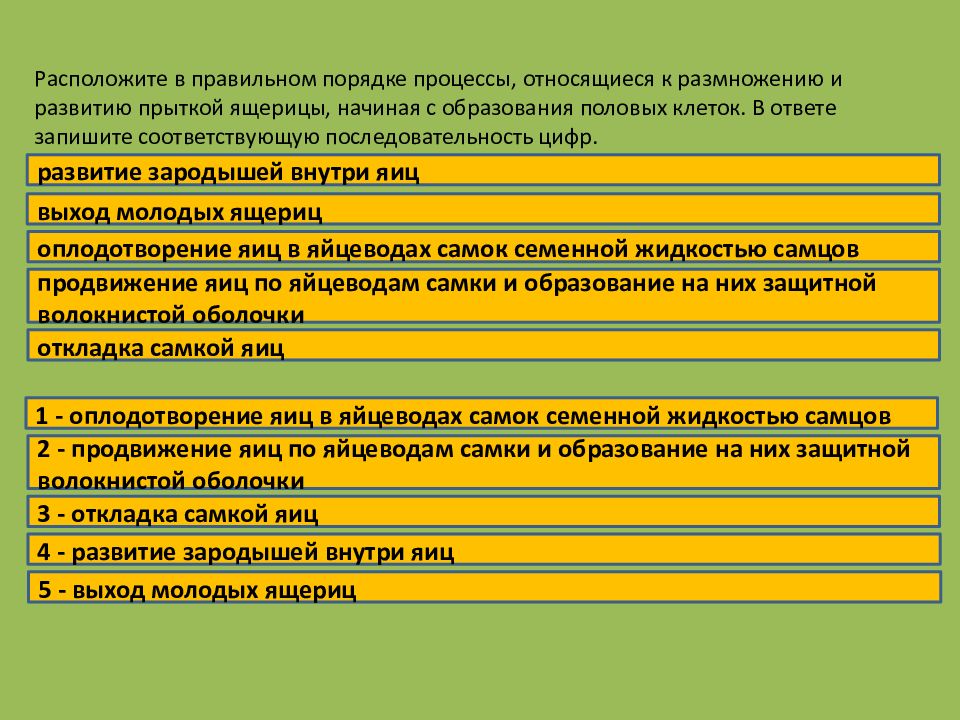 Расположите в правильном порядке процессы, относящиеся к размножению и развитию прыткой ящерицы, начиная с образования половых клеток. В ответе запишите соответствующую последовательность цифр.

развитие зародышей внутри яиц

выход молодых ящериц

оплодотворение яиц в яйцеводах самок семенной жидкостью самцов

продвижение яиц по яйцеводам самки и образование на них защитной волокнистой оболочки

откладка самкой яиц

1 - оплодотворение яиц в яйцеводах самок семенной жидкостью самцов

2 - продвижение яиц по яйцеводам самки и образование на них защитной волокнистой оболочки

3 - откладка самкой яиц

4 - развитие зародышей внутри яиц

5 - выход молодых ящериц